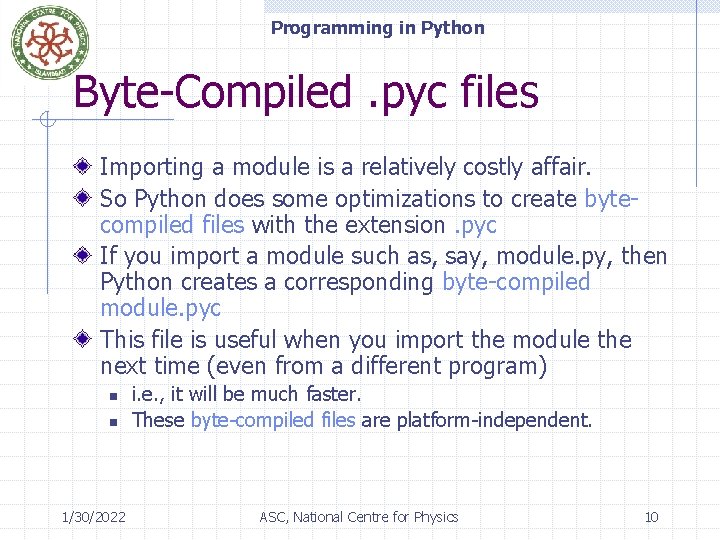 NATIONAL CENTRE FOR PHYSICS
ISLAMABAD

Programming in Python

Byte-Compiled .pyc files

Importing a module is a relatively costly affair.

So Python does some optimizations to create byte-compiled files with the extension .pyc

If you import a module such as, say, module.py, then Python creates a corresponding byte-compiled module.pyc

This file is useful when you import the module the next time (even from a different program)

i.e., it will be much faster.

These byte-compiled files are platform-independent.

1/30/2022

ASC, National Centre for Physics

10